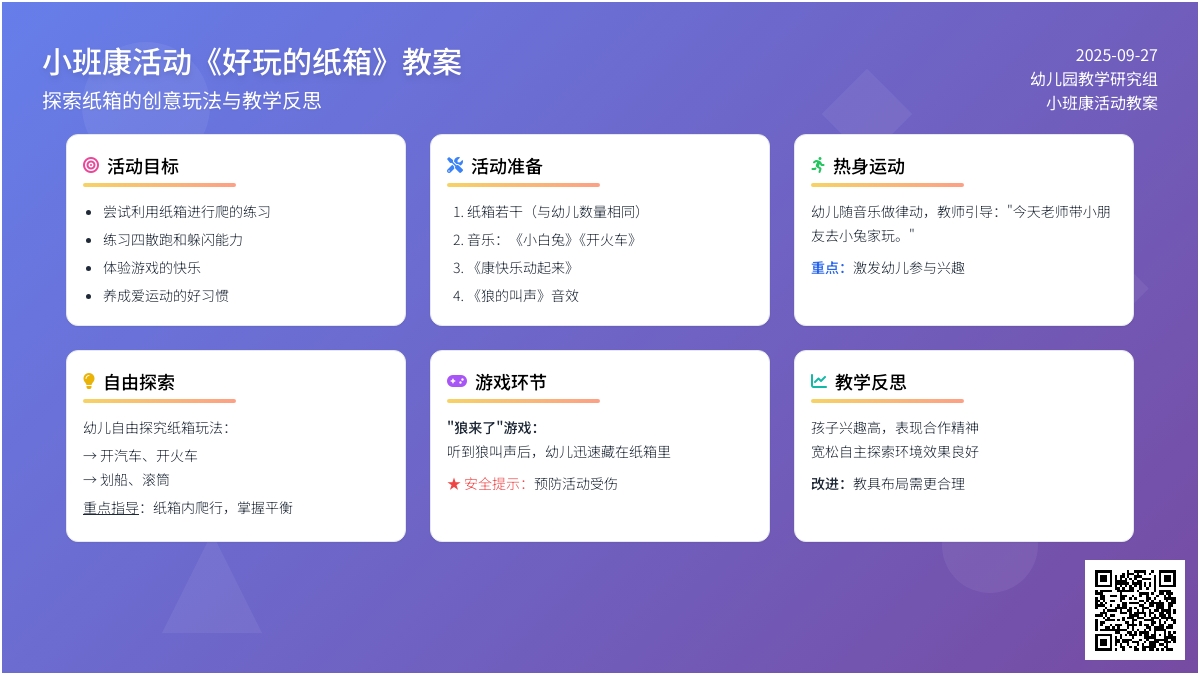 小班康活动《好玩的纸箱》教案

探索纸箱的创意玩法与教学反思

2025-09-27
幼儿园教学研究组
小班康活动教案

活动目标

- 尝试利用纸箱进行爬的练习
- 练习四散跑和躲闪能力
- 体验游戏的快乐
- 养成爱运动的好习惯

活动准备

1. 纸箱若干（与幼儿数量相同）
2. 音乐：《小白兔》《开火车》
3. 《康快乐动起来》
4. 《狼的叫声》音效

热身运动

幼儿随音乐做律动，教师引导："今天老师带小朋友去小兔家玩。"

重点：激发幼儿参与兴趣

自由探索

幼儿自由探究纸箱玩法：
→ 开汽车、开火车
→ 划船、滚筒

重点指导：纸箱内爬行，掌握平衡

游戏环节

"狼来了"游戏：
听到狼叫声后，幼儿迅速藏在纸箱里

★ 安全提示：预防活动受伤

教学反思

孩子兴趣高，表现合作精神
宽松自主探索环境效果良好

改进：教具布局需更合理